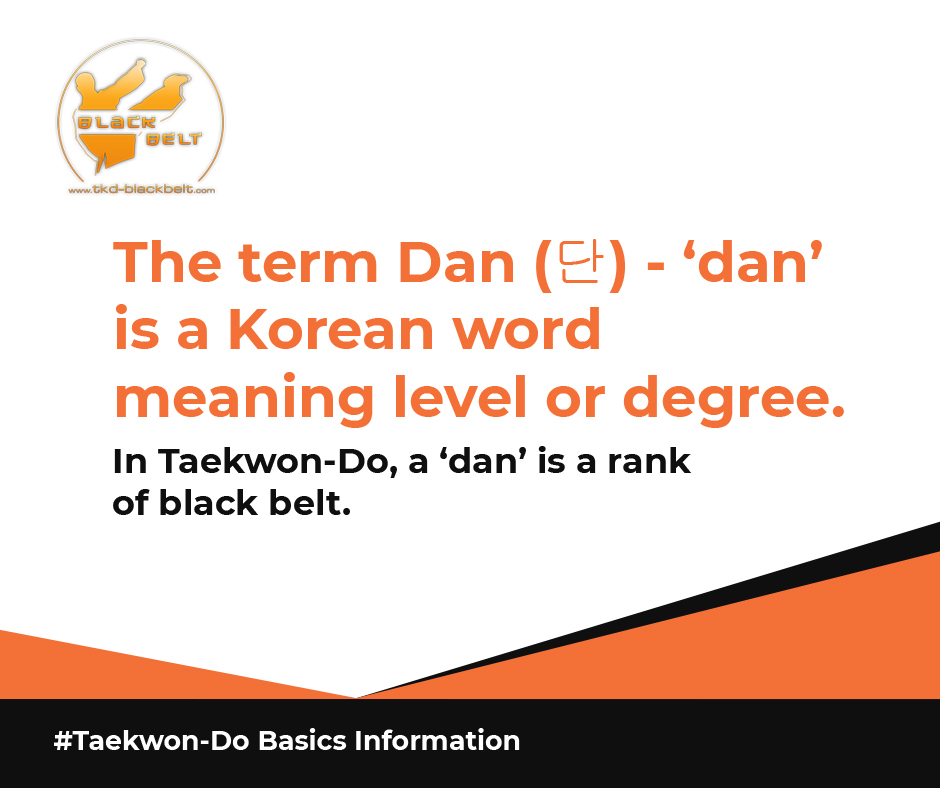 BLACK BELT
www.tkd-blackbelt.com

The term Dan (단) - 'dan' is a Korean word meaning level or degree.

In Taekwon-Do, a 'dan' is a rank of black belt.

#Taekwon-Do Basics Information